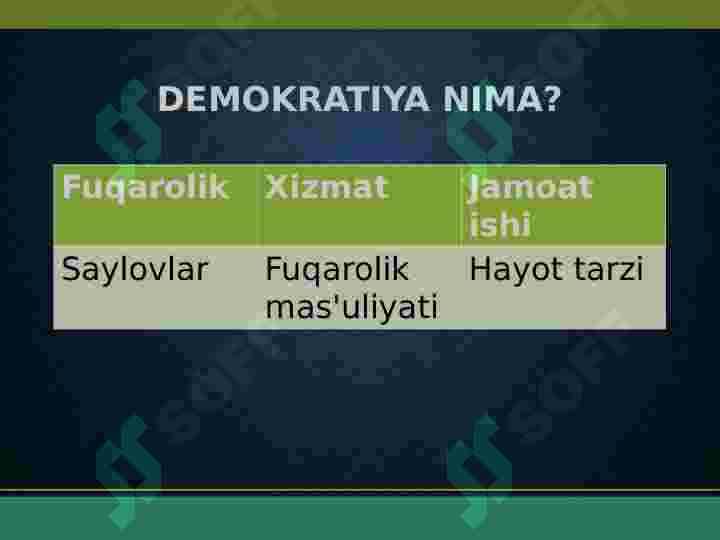 DEMOKRATIYA NIMA?

| Fuqarolik | Xizmat | Jamoat ishi |
|---|---|---|
| Saylovlar | Fuqarolik mas'uliyati | Hayot tarzi |

SOFT SOFT SOFT SOFT